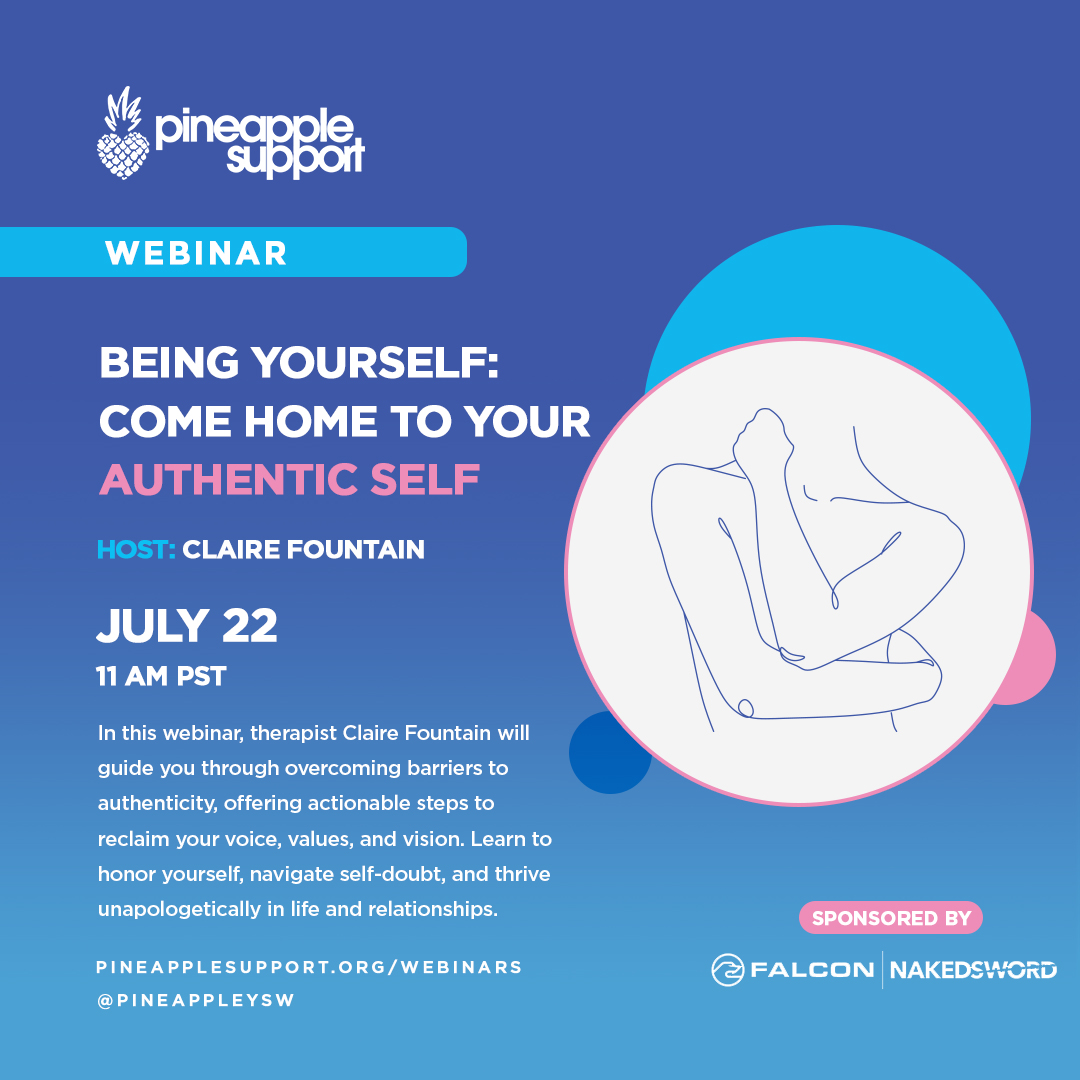 pineapple support

WEBINAR

BEING YOURSELF: COME HOME TO YOUR AUTHENTIC SELF

HOST: CLAIRE FOUNTAIN

JULY 22
11 AM PST

In this webinar, therapist Claire Fountain will guide you through overcoming barriers to authenticity, offering actionable steps to reclaim your voice, values, and vision. Learn to honor yourself, navigate self-doubt, and thrive unapologetically in life and relationships.

PINEAPPLESUPPORT.ORG/WEBINARS
@PINEAPPLEYSW

SPONSORED BY

FALCON | NAKEDSWORD